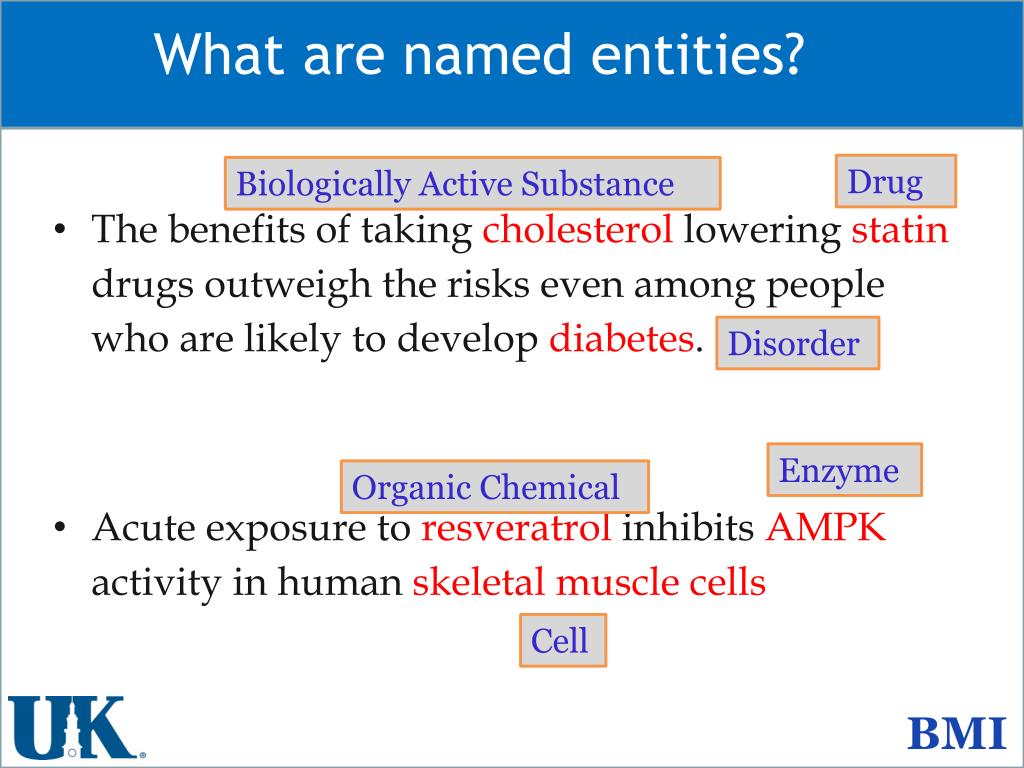 What are named entities?

Biologically Active Substance

Drug

• The benefits of taking cholesterol lowering statin drugs outweigh the risks even among people who are likely to develop diabetes.

Disorder

Organic Chemical

Enzyme

• Acute exposure to resveratrol inhibits AMPK activity in human skeletal muscle cells

Cell

UK

BMI